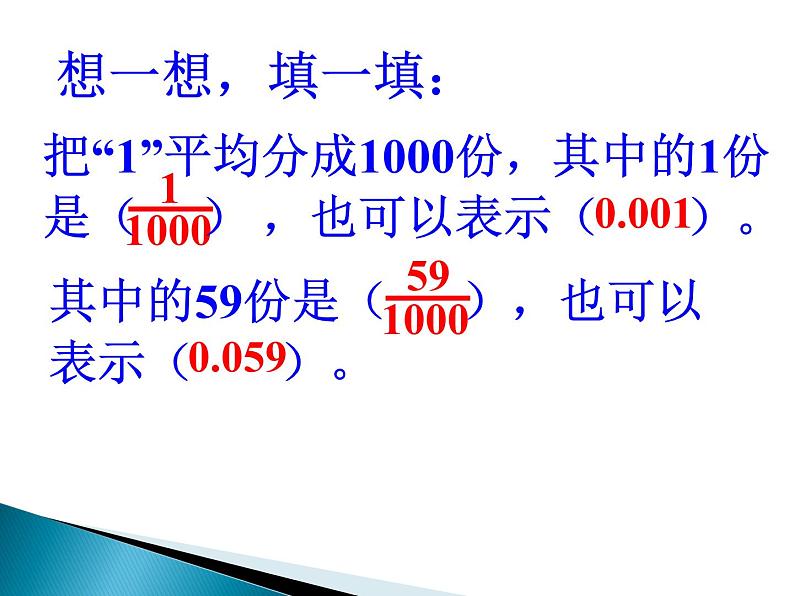 想一想，填一填：

把“1”平均分成1000份，其中的1份是（$\frac{1}{1000}$），也可以表示（0.001）。

其中的59份是（$\frac{59}{1000}$），也可以表示（0.059）。